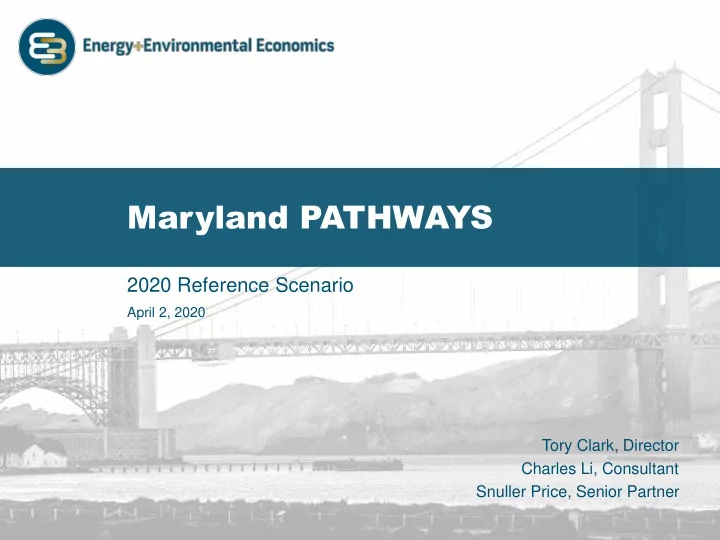 Energy+Environmental Economics

Maryland PATHWAYS

2020 Reference Scenario

April 2, 2020

Tory Clark, Director
Charles Li, Consultant
Snuller Price, Senior Partner